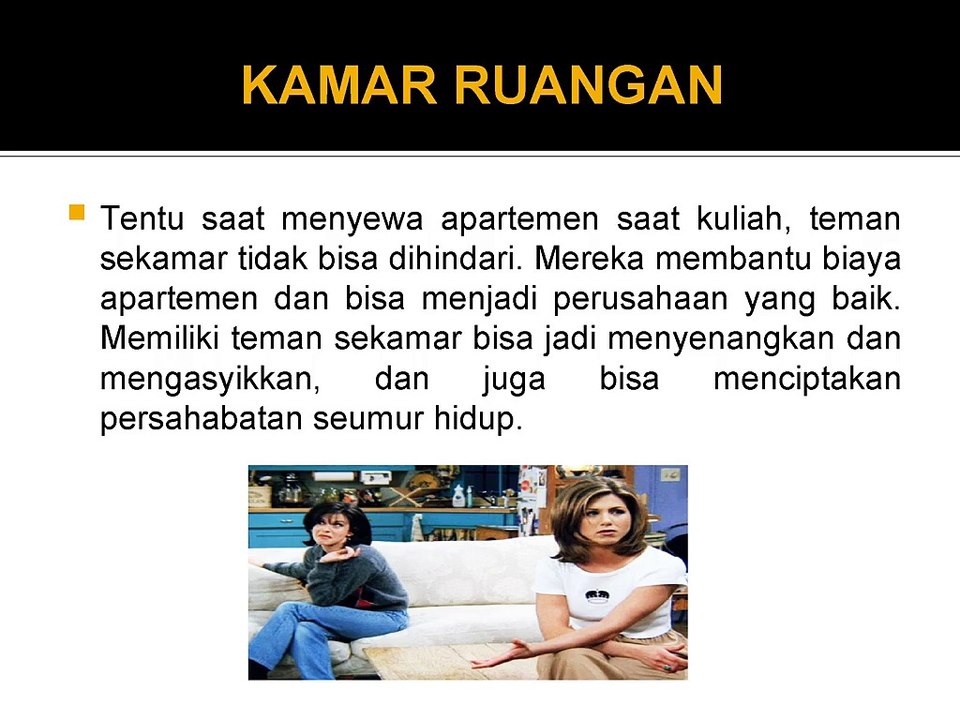 KAMAR RUANGAN

Tentu saat menyewa apartemen saat kuliah, teman sekamar tidak bisa dihindari. Mereka membantu biaya apartemen dan bisa menjadi perusahaan yang baik. Memiliki teman sekamar bisa jadi menyenangkan dan mengasyikkan, dan juga bisa menciptakan persahabatan seumur hidup.